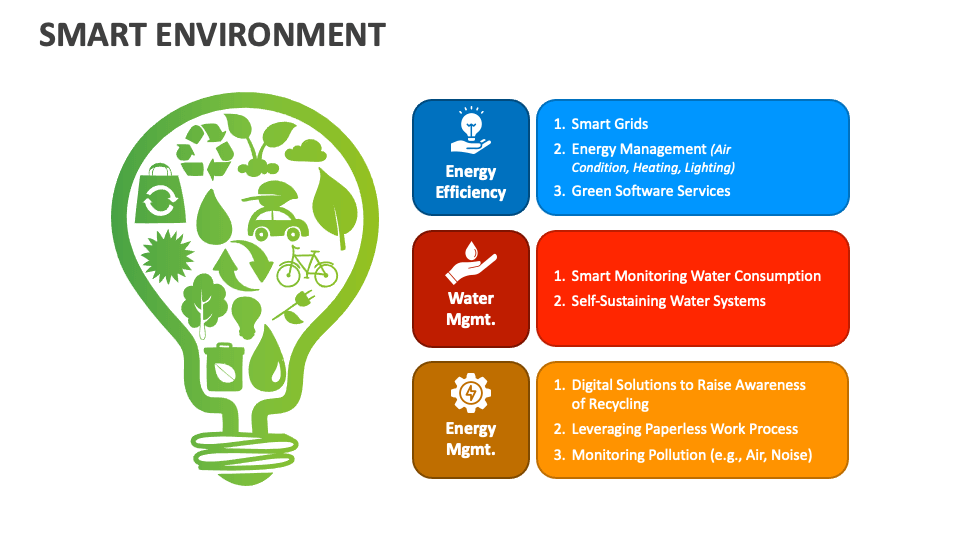 SMART ENVIRONMENT

Energy Efficiency

1. Smart Grids
2. Energy Management (Air Condition, Heating, Lighting)
3. Green Software Services

Water Mgmt.

1. Smart Monitoring Water Consumption
2. Self-Sustaining Water Systems

Energy Mgmt.

1. Digital Solutions to Raise Awareness of Recycling
2. Leveraging Paperless Work Process
3. Monitoring Pollution (e.g., Air, Noise)